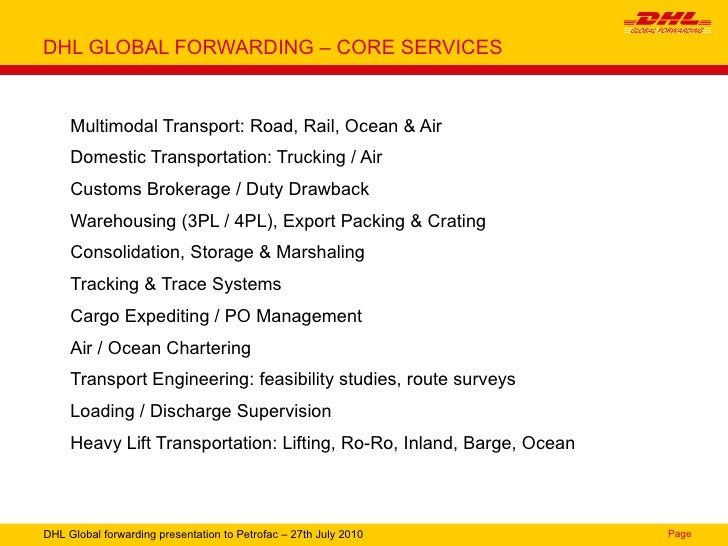 DHL
GLOBAL FORWARDING

DHL GLOBAL FORWARDING – CORE SERVICES

Multimodal Transport: Road, Rail, Ocean & Air

Domestic Transportation: Trucking / Air

Customs Brokerage / Duty Drawback

Warehousing (3PL / 4PL), Export Packing & Crating

Consolidation, Storage & Marshaling

Tracking & Trace Systems

Cargo Expediting / PO Management

Air / Ocean Chartering

Transport Engineering: feasibility studies, route surveys

Loading / Discharge Supervision

Heavy Lift Transportation: Lifting, Ro-Ro, Inland, Barge, Ocean

DHL Global forwarding presentation to Petrofac – 27th July 2010

Page